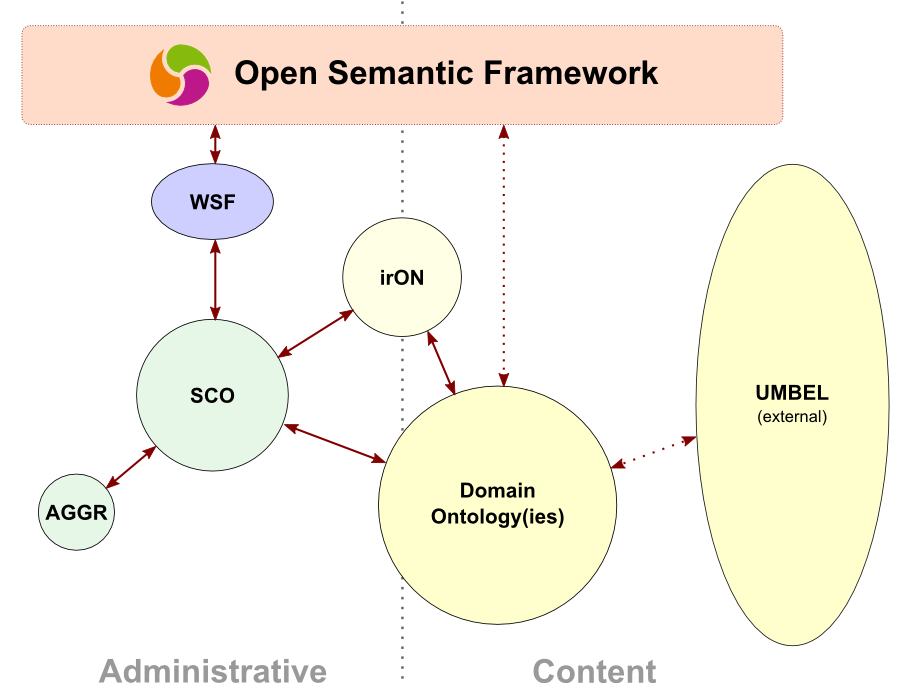 Open Semantic Framework

WSF

irON

SCO

UMBEL
(external)

AGGR

Domain Ontology(ies)

Administrative

Content